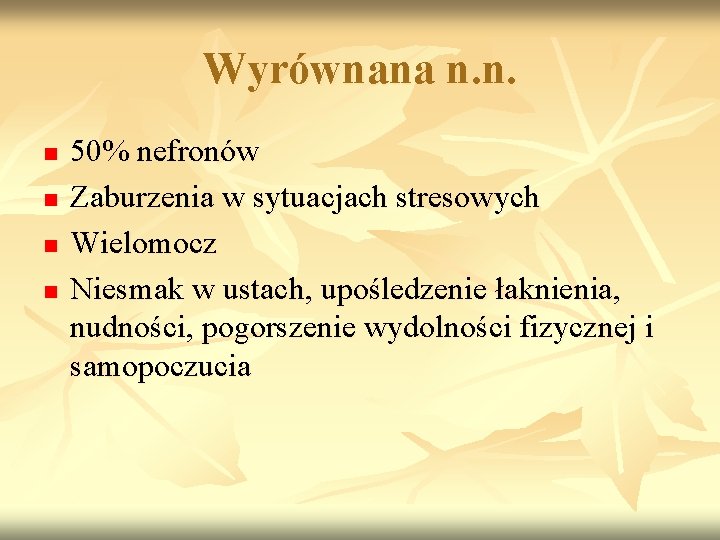 Wyrównana n.n.

- 50% nefronów
- Zaburzenia w sytuacjach stresowych
- Wielomocz
- Niesmak w ustach, upośledzenie łaknienia, nudności, pogorszenie wydolności fizycznej i samopoczucia